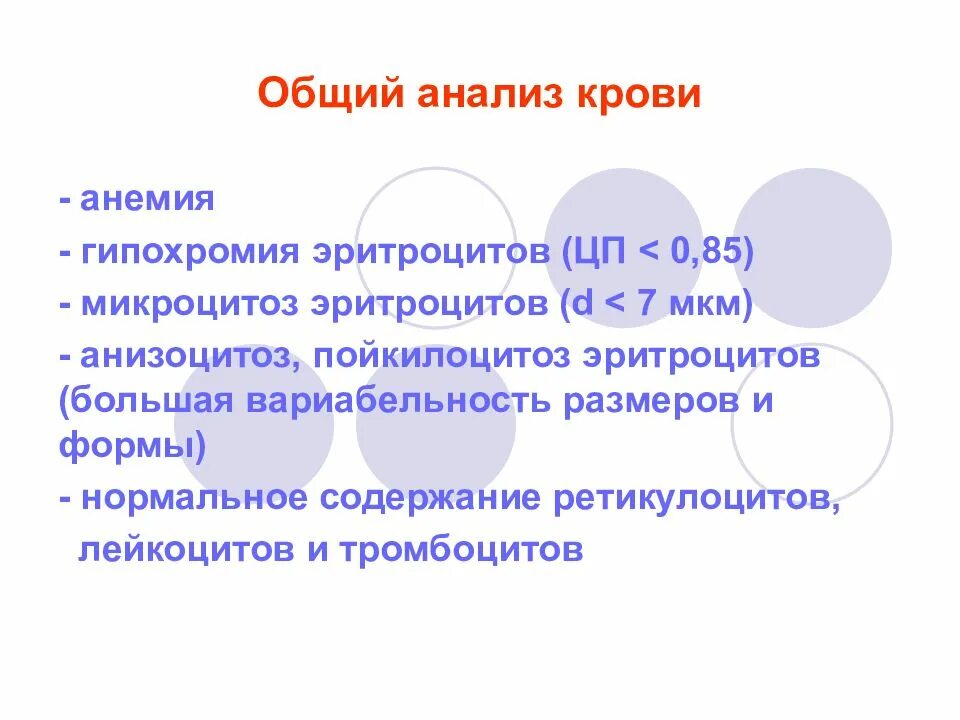 Общий анализ крови

- анемия

- гипохромия эритроцитов (ЦП < 0,85)

- микроцитоз эритроцитов (d < 7 мкм)

- анизоцитоз, пойкилоцитоз эритроцитов (большая вариабельность размеров и формы)

- нормальное содержание ретикулоцитов, лейкоцитов и тромбоцитов